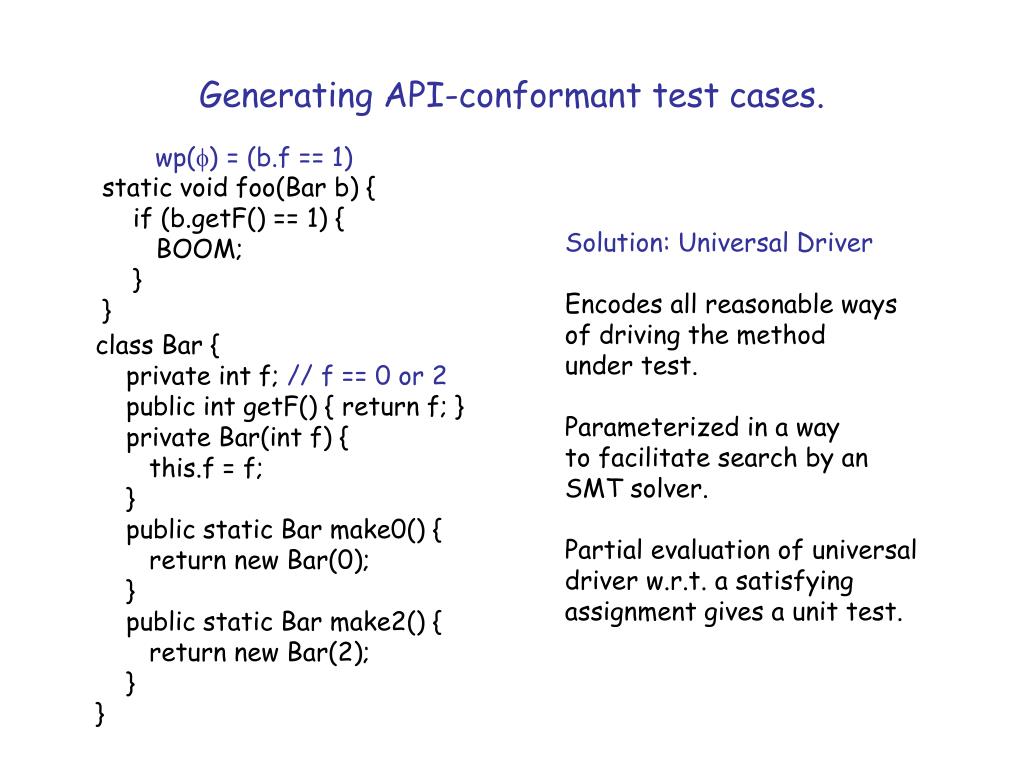 Generating API-conformant test cases.

wp($\phi$) = (b.f == 1)
static void foo(Bar b) {
if (b.getF() == 1) {
BOOM;
}
}
class Bar {
private int f; // f == 0 or 2
public int getF() { return f; }
private Bar(int f) {
this.f = f;
}
public static Bar make0() {
return new Bar(0);
}
public static Bar make2() {
return new Bar(2);
}
}

Solution: Universal Driver

Encodes all reasonable ways of driving the method under test.

Parameterized in a way to facilitate search by an SMT solver.

Partial evaluation of universal driver w.r.t. a satisfying assignment gives a unit test.